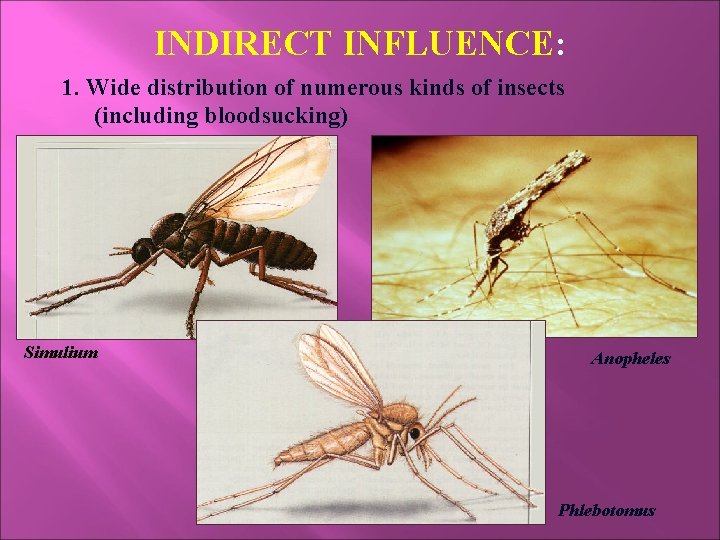 INDIRECT INFLUENCE:

1. Wide distribution of numerous kinds of insects (including bloodsucking)

Simulium

Anopheles

Phlebotomus